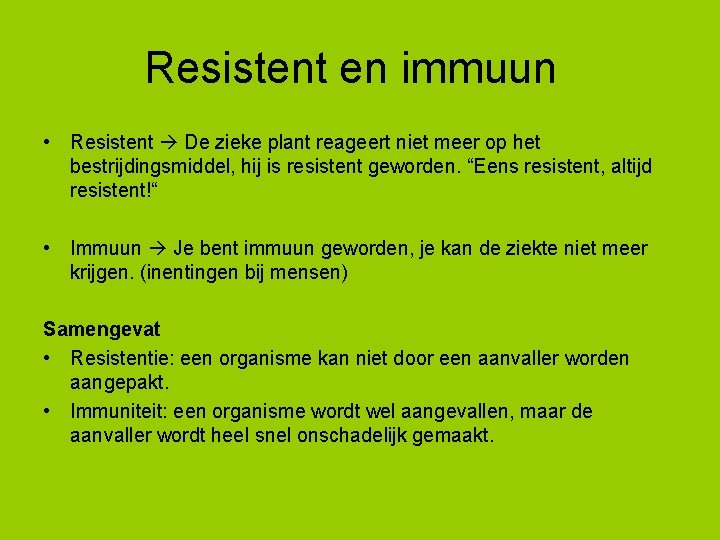 Resistent en immuun

• Resistent → De zieke plant reageert niet meer op het bestrijdingsmiddel, hij is resistent geworden. “Eens resistent, altijd resistent!“

• Immuun → Je bent immuun geworden, je kan de ziekte niet meer krijgen. (inentingen bij mensen)

Samengevat
• Resistentie: een organisme kan niet door een aanvaller worden aangepakt.
• Immuniteit: een organisme wordt wel aangevallen, maar de aanvaller wordt heel snel onschadelijk gemaakt.